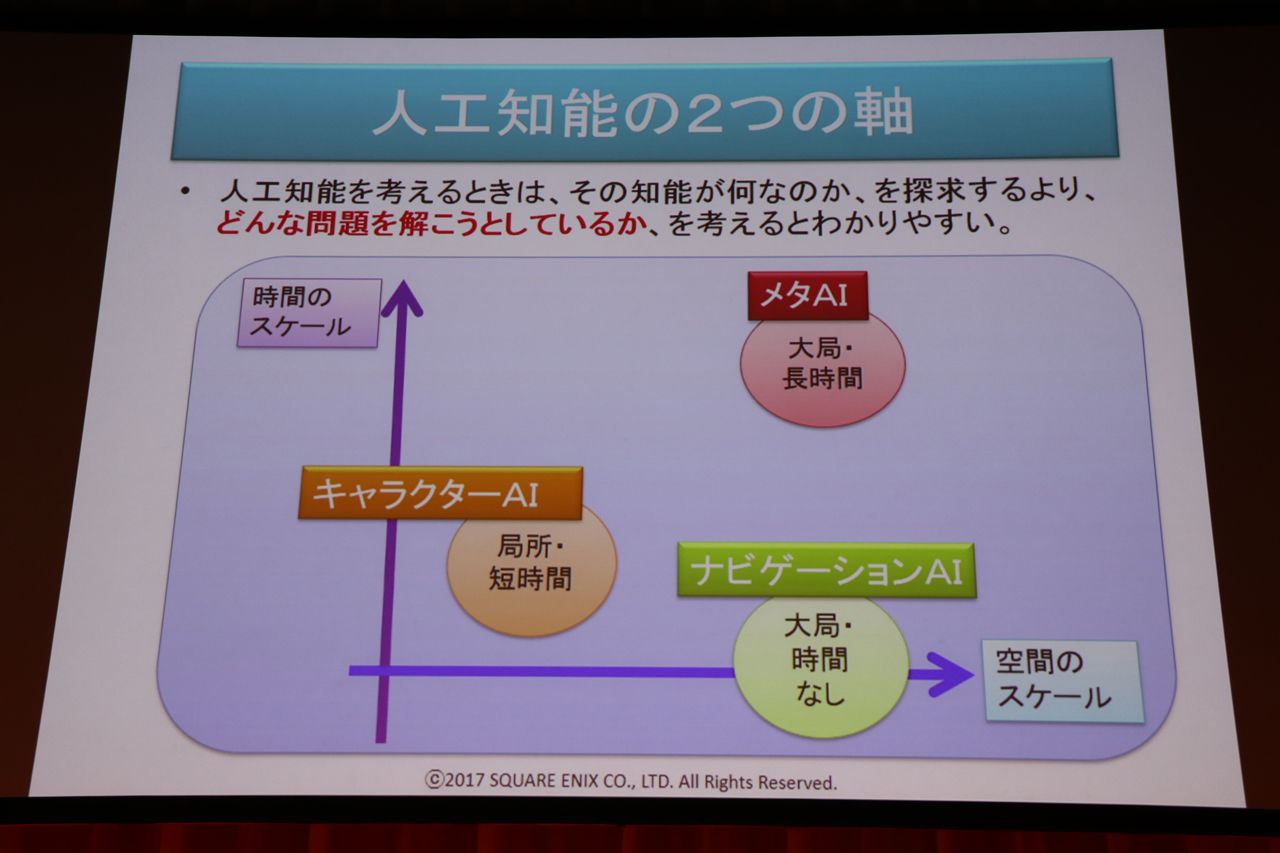 人工知能の2つの軸

• 人工知能を考えるときは、その知能が何なのか、を探求するより、どんな問題を解こうとしているか、を考えるとわかりやすい。

時間のスケール

メタAI

大局・長時間

キャラクターAI

局所・短時間

ナビゲーションAI

大局・時間なし

空間のスケール

©2017 SQUARE ENIX CO., LTD. All Rights Reserved.